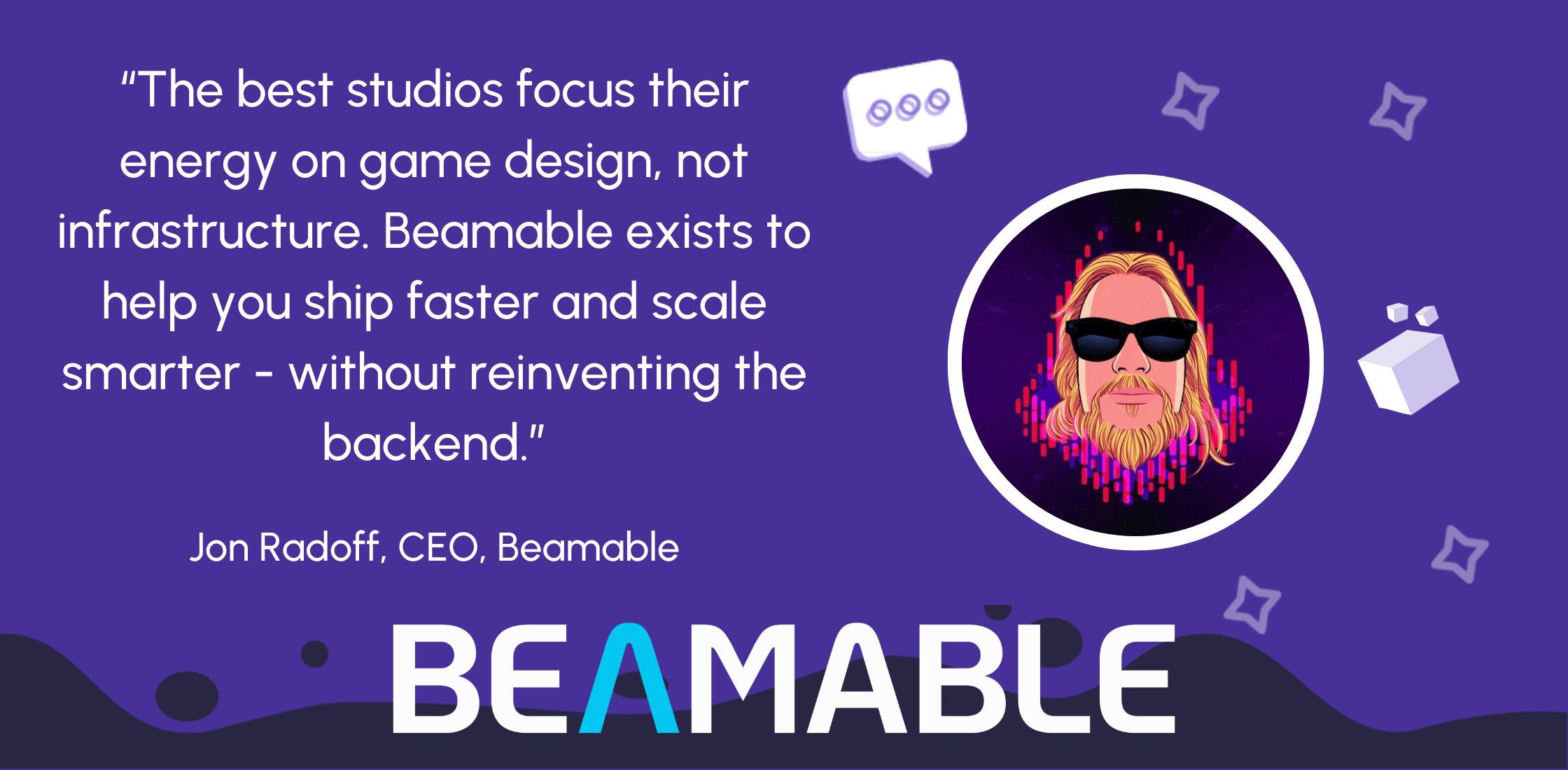 "The best studios focus their energy on game design, not infrastructure. Beamable exists to help you ship faster and scale smarter - without reinventing the backend."

Jon Radoff, CEO, Beamable

BEAMABLE